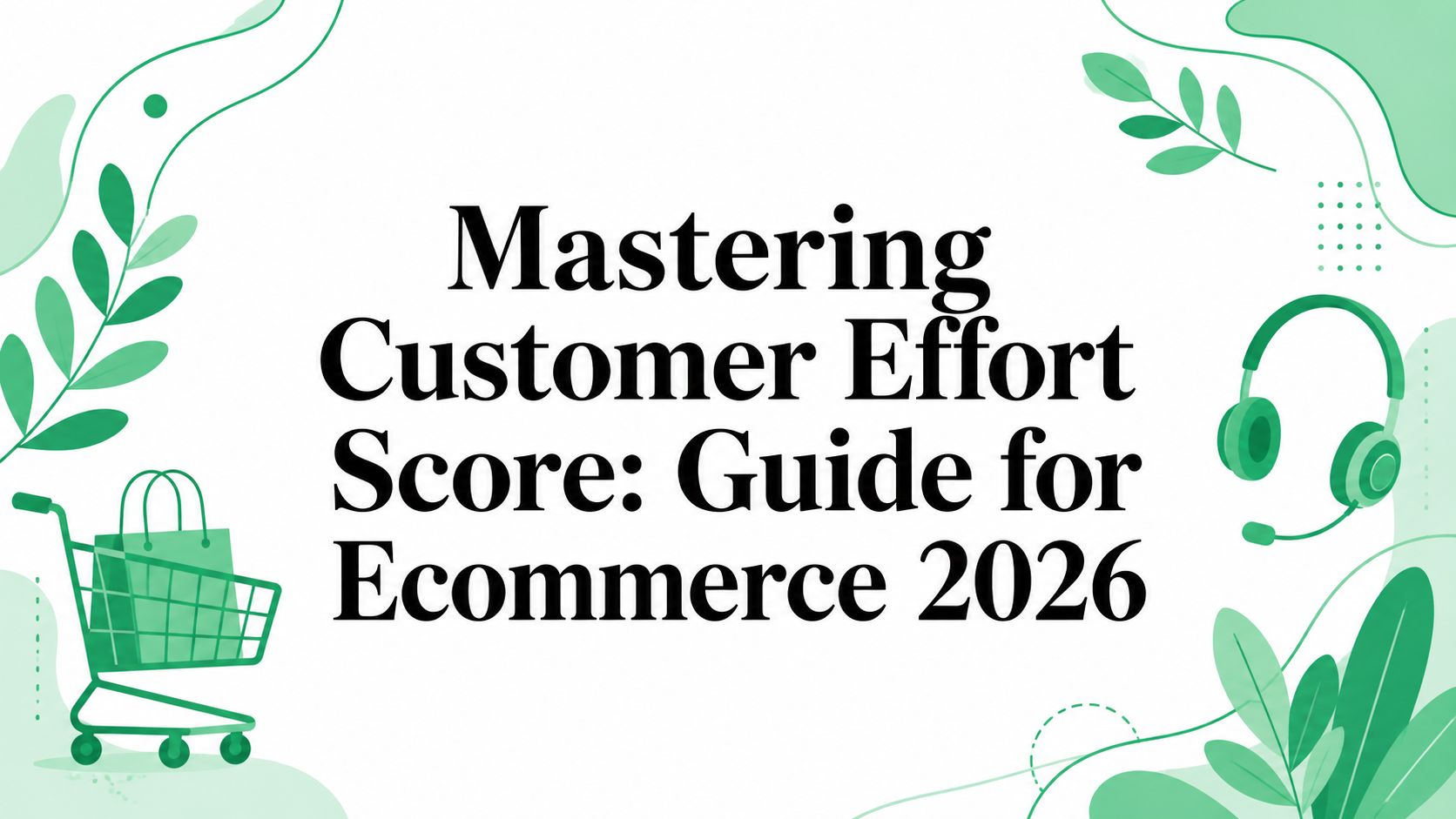 Mastering Customer Effort Score: Guide for Ecommerce 2026